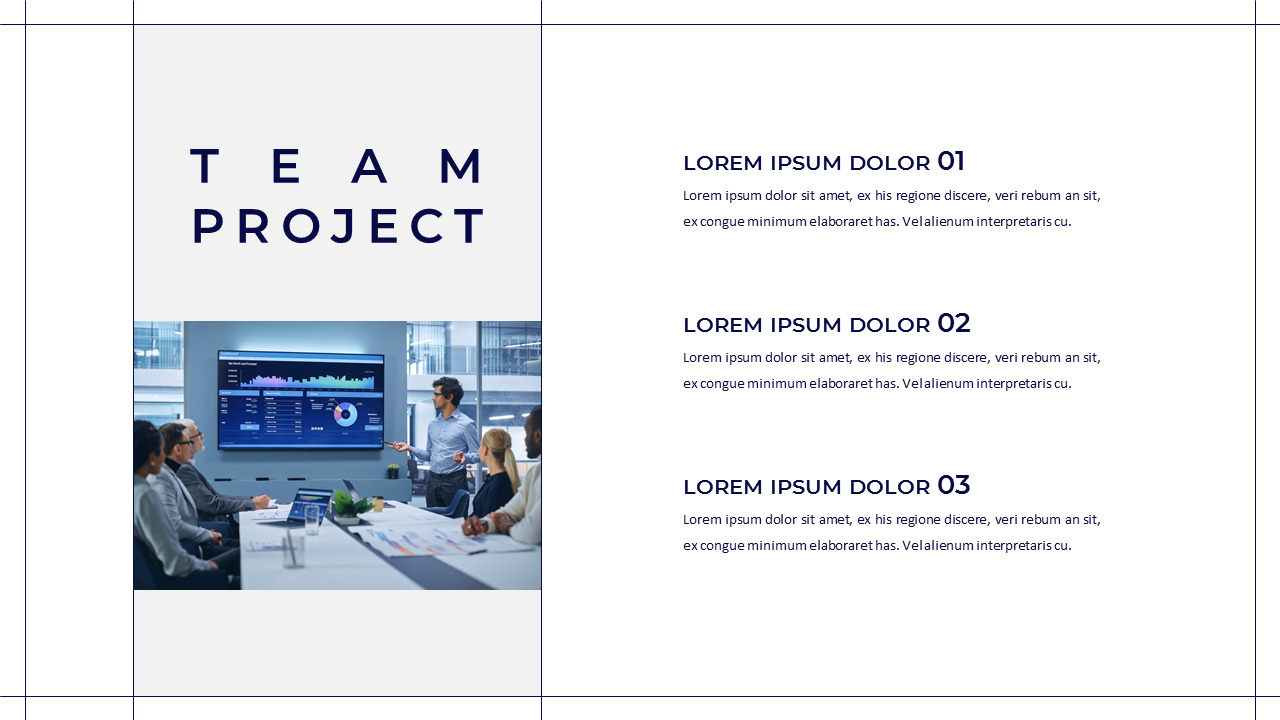 TEAM PROJECT

LOREM IPSUM DOLOR 01
Lorem ipsum dolor sit amet, ex his regione discere, veri rebum an sit, ex congue minimum elaboraret has. Vel alienum interpretaris cu.

LOREM IPSUM DOLOR 02
Lorem ipsum dolor sit amet, ex his regione discere, veri rebum an sit, ex congue minimum elaboraret has. Vel alienum interpretaris cu.

LOREM IPSUM DOLOR 03
Lorem ipsum dolor sit amet, ex his regione discere, veri rebum an sit, ex congue minimum elaboraret has. Vel alienum interpretaris cu.